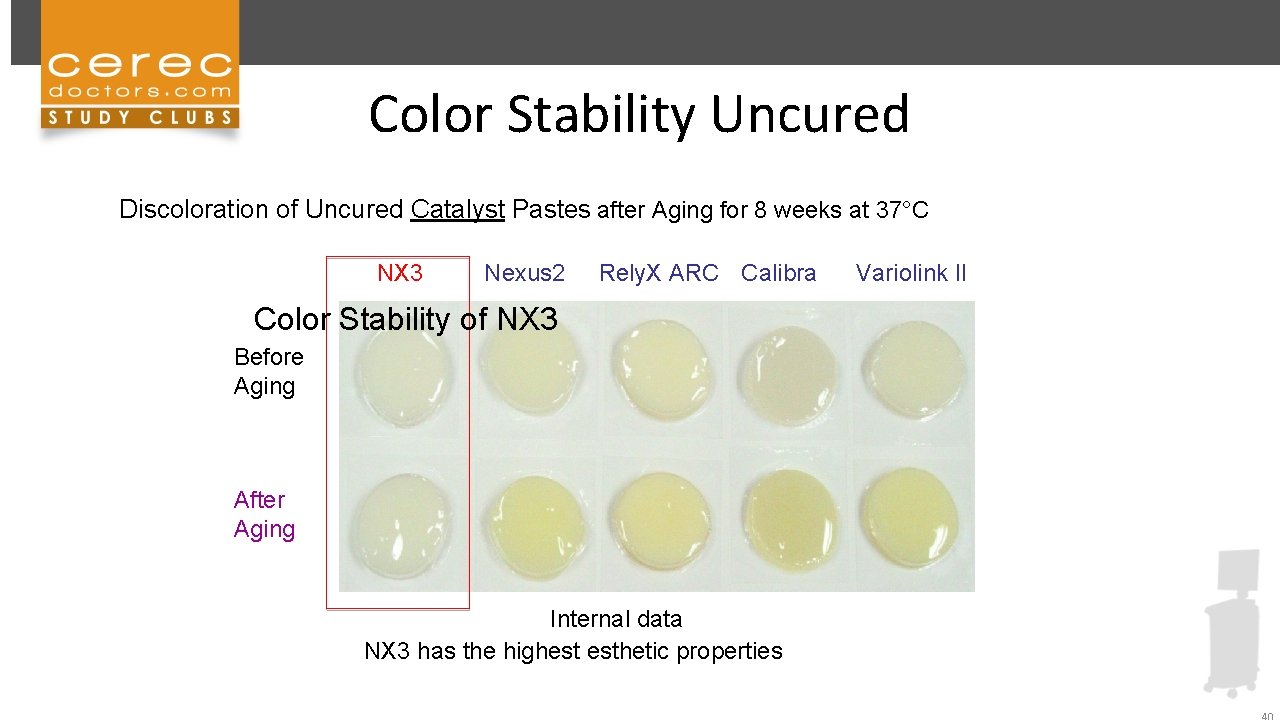 cerec
doctors.com
STUDY CLUBS

Color Stability Uncured

Discoloration of Uncured Catalyst Pastes after Aging for 8 weeks at 37°C

NX3 Nexus2 RelyX ARC Calibra Variolink II

Color Stability of NX3

Before Aging

After Aging

Internal data
NX3 has the highest esthetic properties

40